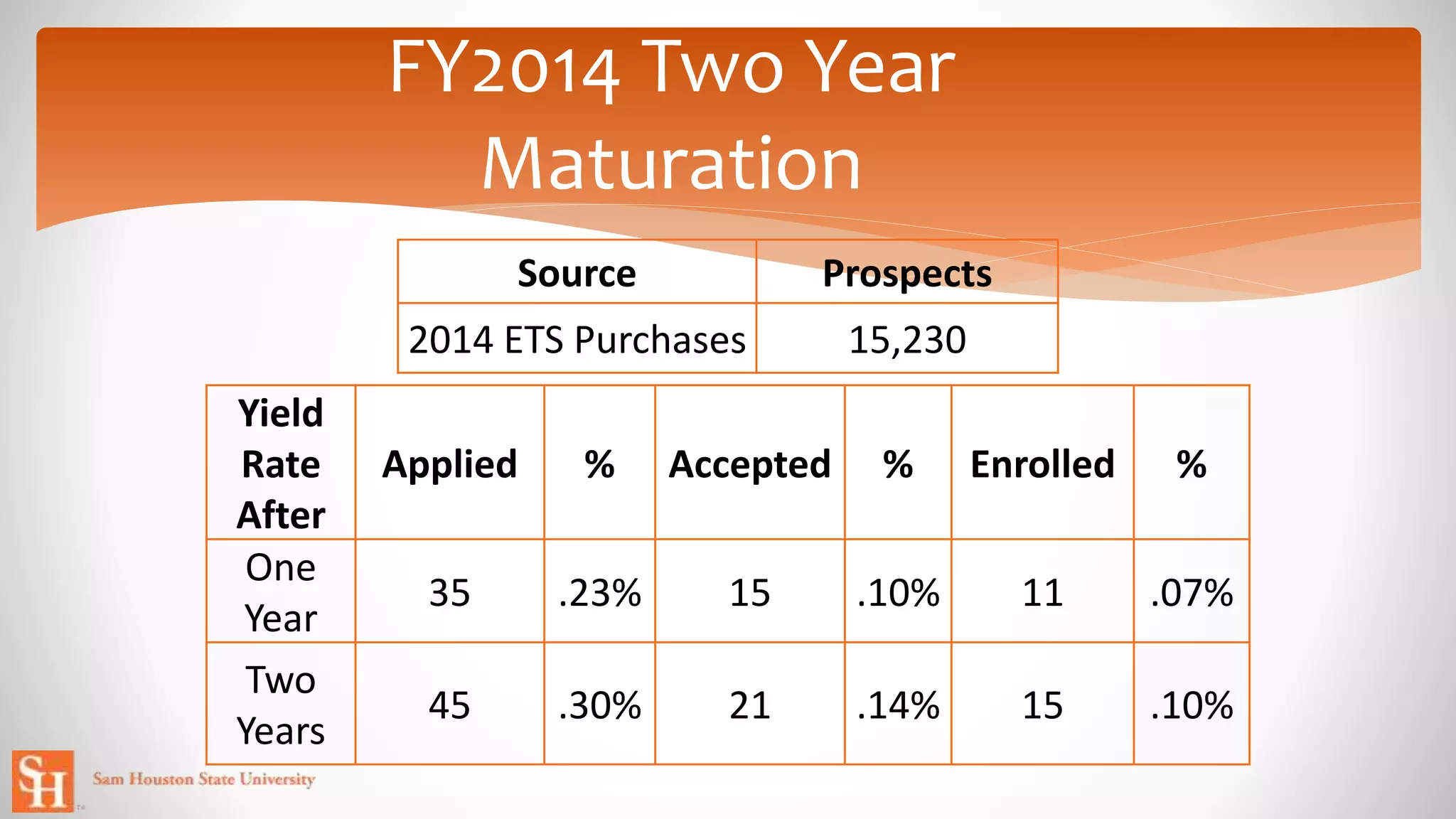 FY2014 Two Year Maturation

| Source | Prospects |
|---|---|
| 2014 ETS Purchases | 15,230 |

| Yield Rate After | Applied | % | Accepted | % | Enrolled | % |
|---|---|---|---|---|---|---|
| One Year | 35 | .23% | 15 | .10% | 11 | .07% |
| Two Years | 45 | .30% | 21 | .14% | 15 | .10% |

SH
Sam Houston State University